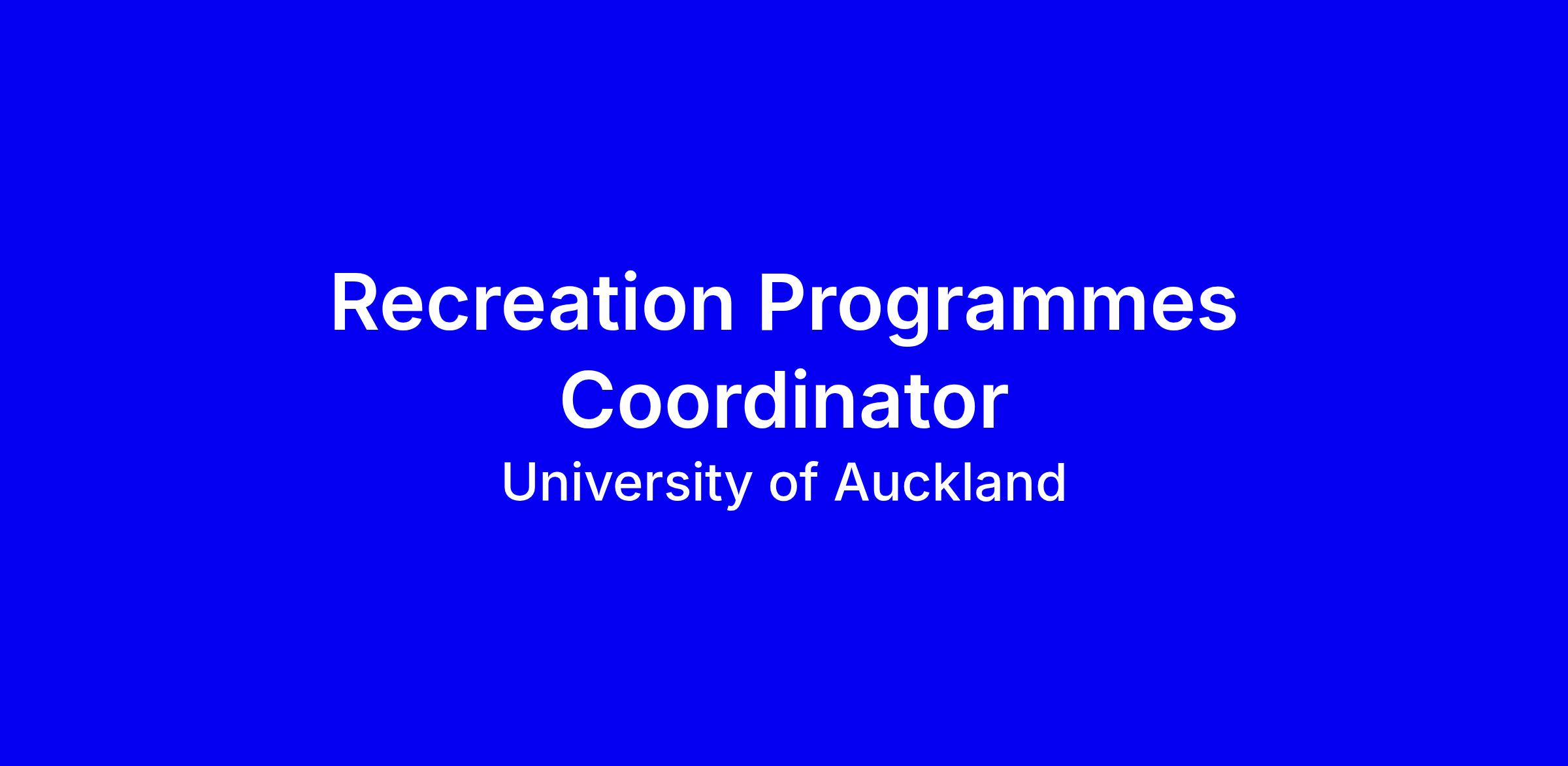 Recreation Programmes Coordinator

University of Auckland